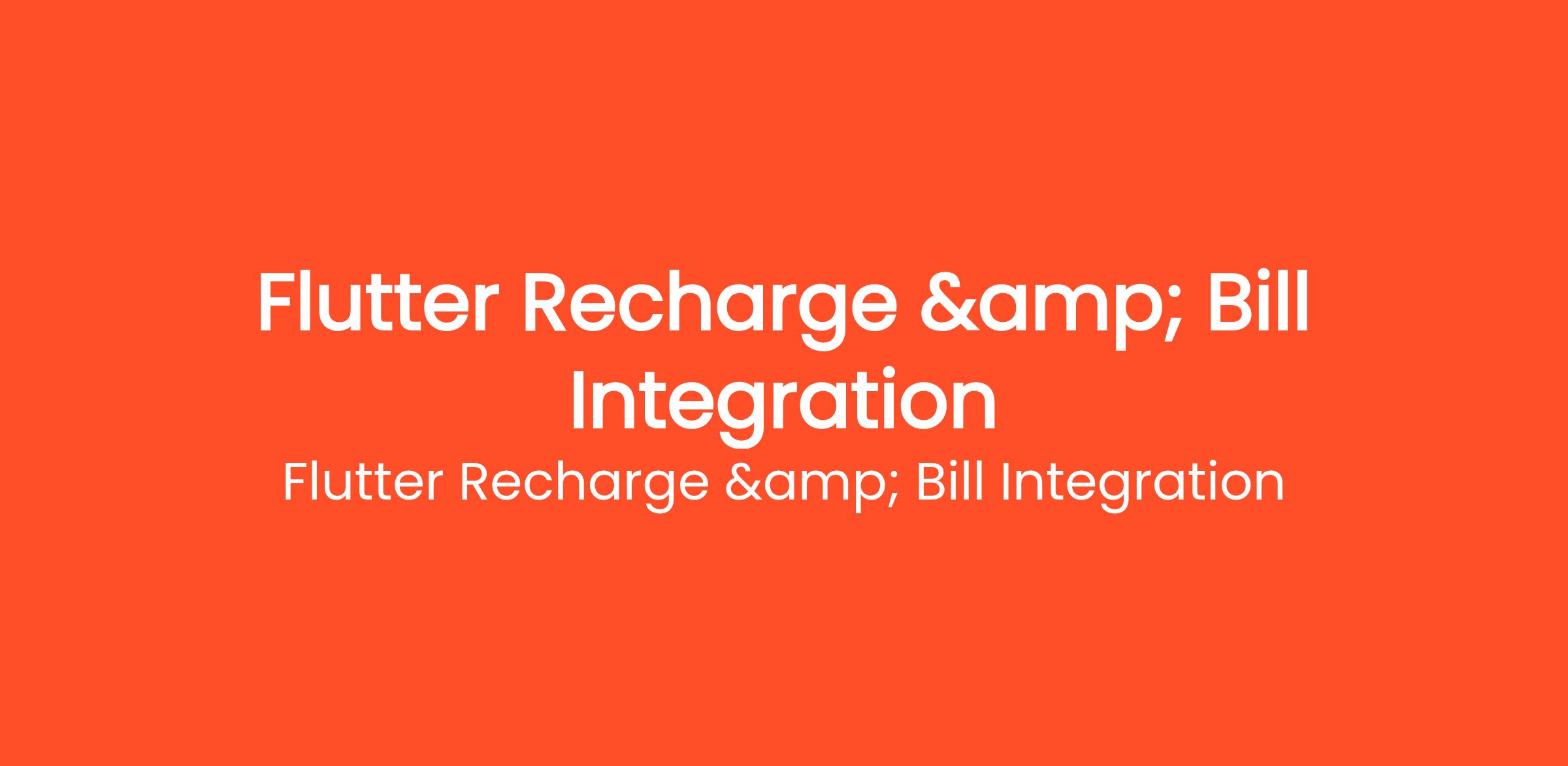 Flutter Recharge &amp; Bill Integration

Flutter Recharge &amp; Bill Integration